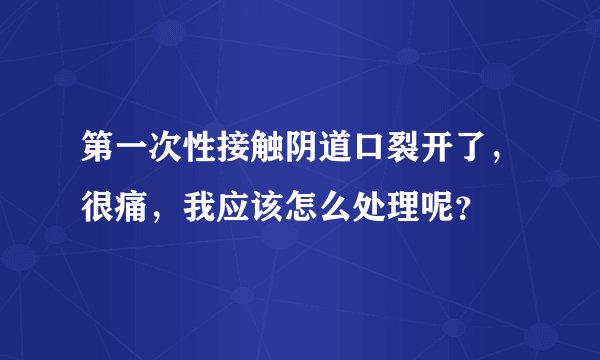 第一次性接触阴道口裂开了，很痛，我应该怎么处理呢？